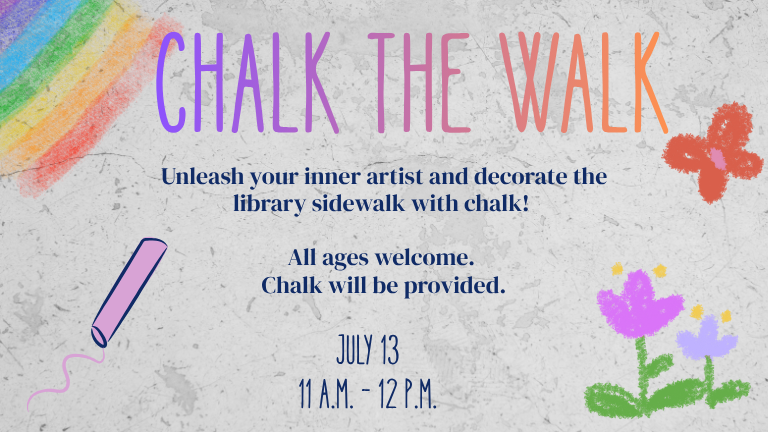 CHALK THE WALK

Unleash your inner artist and decorate the library sidewalk with chalk!

All ages welcome.
Chalk will be provided.

JULY 13
11 A.M. - 12 P.M.